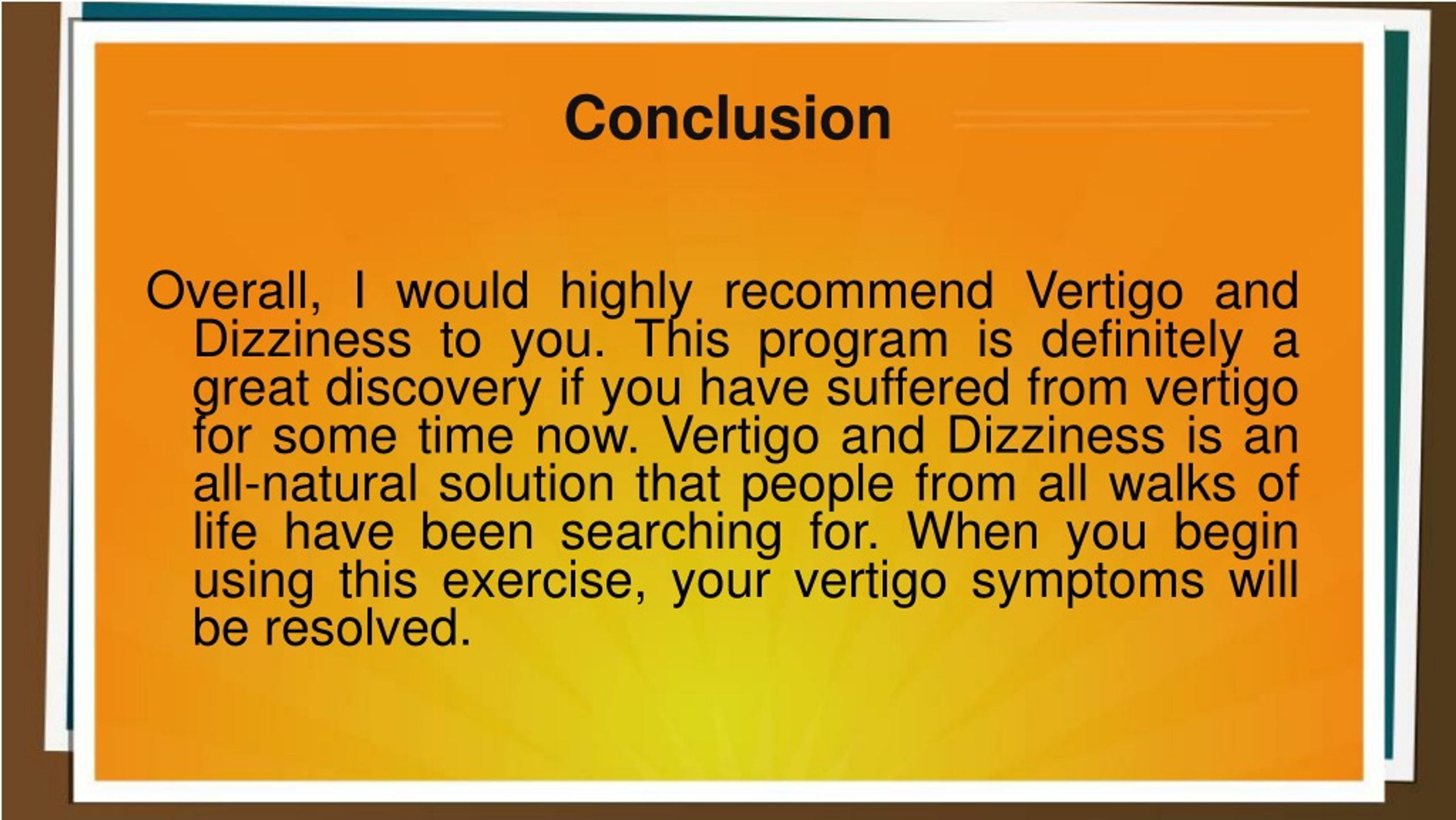 Conclusion

Overall, I would highly recommend Vertigo and Dizziness to you. This program is definitely a great discovery if you have suffered from vertigo for some time now. Vertigo and Dizziness is an all-natural solution that people from all walks of life have been searching for. When you begin using this exercise, your vertigo symptoms will be resolved.